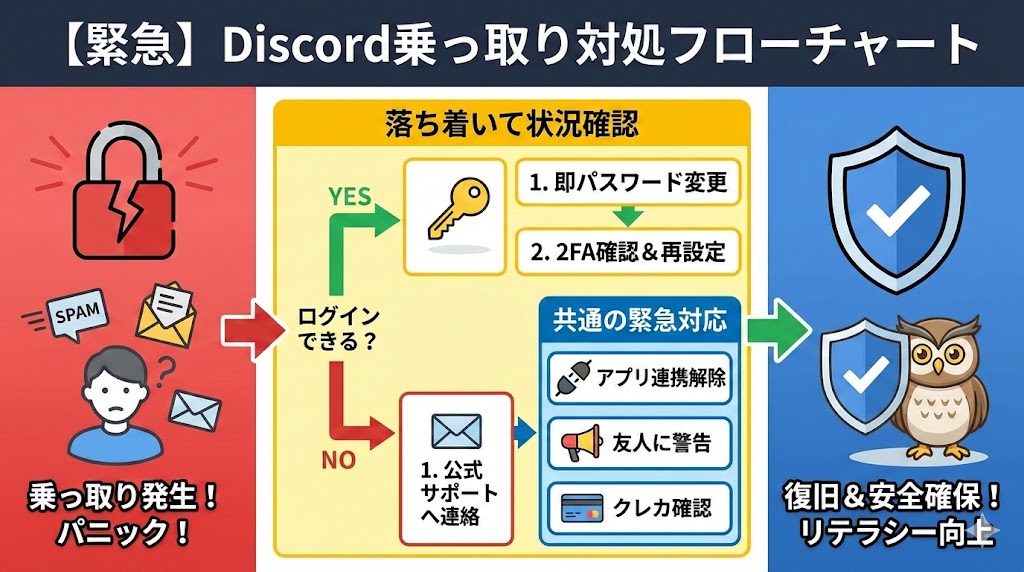 【緊急】Discord乗っ取り対処フローチャート

SPAM

乗っ取り発生！
パニック！

落ち着いて状況確認

ログインできる？

YES

1. 即パスワード変更

2. 2FA確認＆再設定

NO

1. 公式サポートへ連絡

共通の緊急対応

アプリ連携解除

友人に警告

クレカ確認

復旧＆安全確保！
リテラシー向上